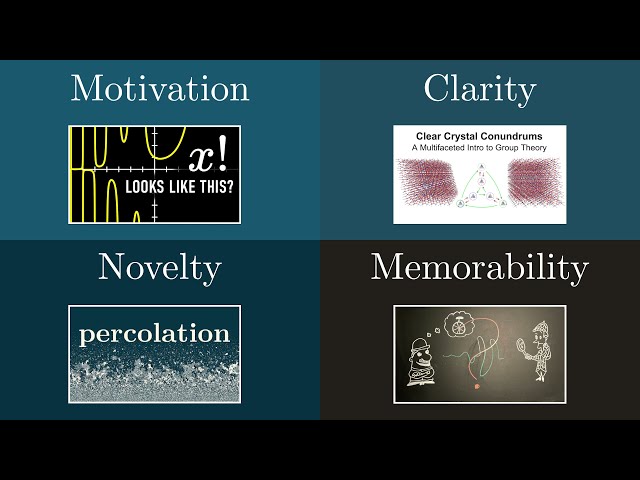 Motivation

$x!$
LOOKS LIKE THIS?

Clarity

Clear Crystal Conundrums
A Multifaceted Intro to Group Theory

Novelty

percolation

Memorability